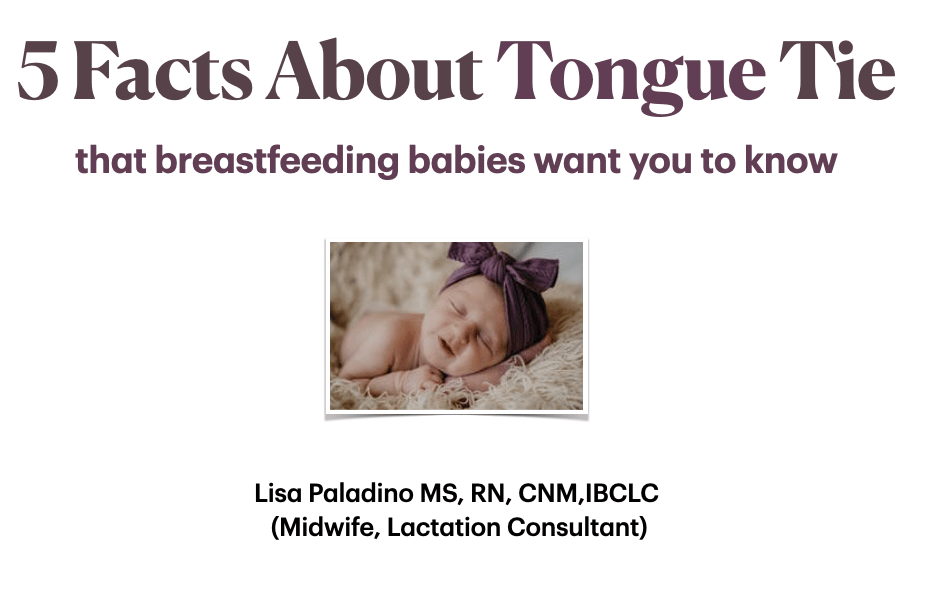 5 Facts About Tongue Tie

that breastfeeding babies want you to know

Lisa Paladino MS, RN, CNM,IBCLC
(Midwife, Lactation Consultant)